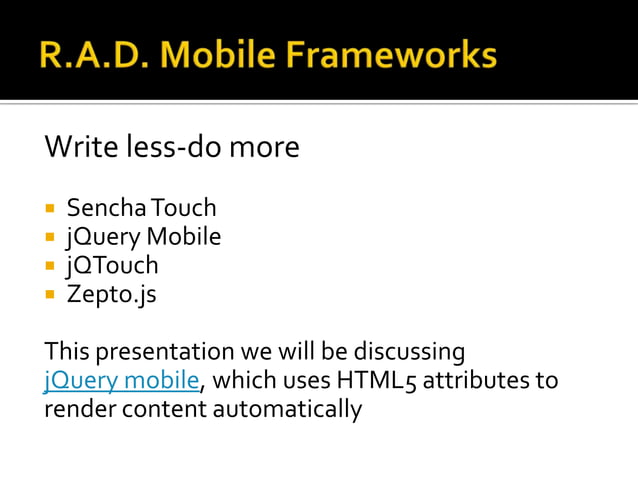 R.A.D. Mobile Frameworks

Write less-do more

- Sencha Touch
- jQuery Mobile
- jQTouch
- Zepto.js

This presentation we will be discussing jQuery mobile, which uses HTML5 attributes to render content automatically